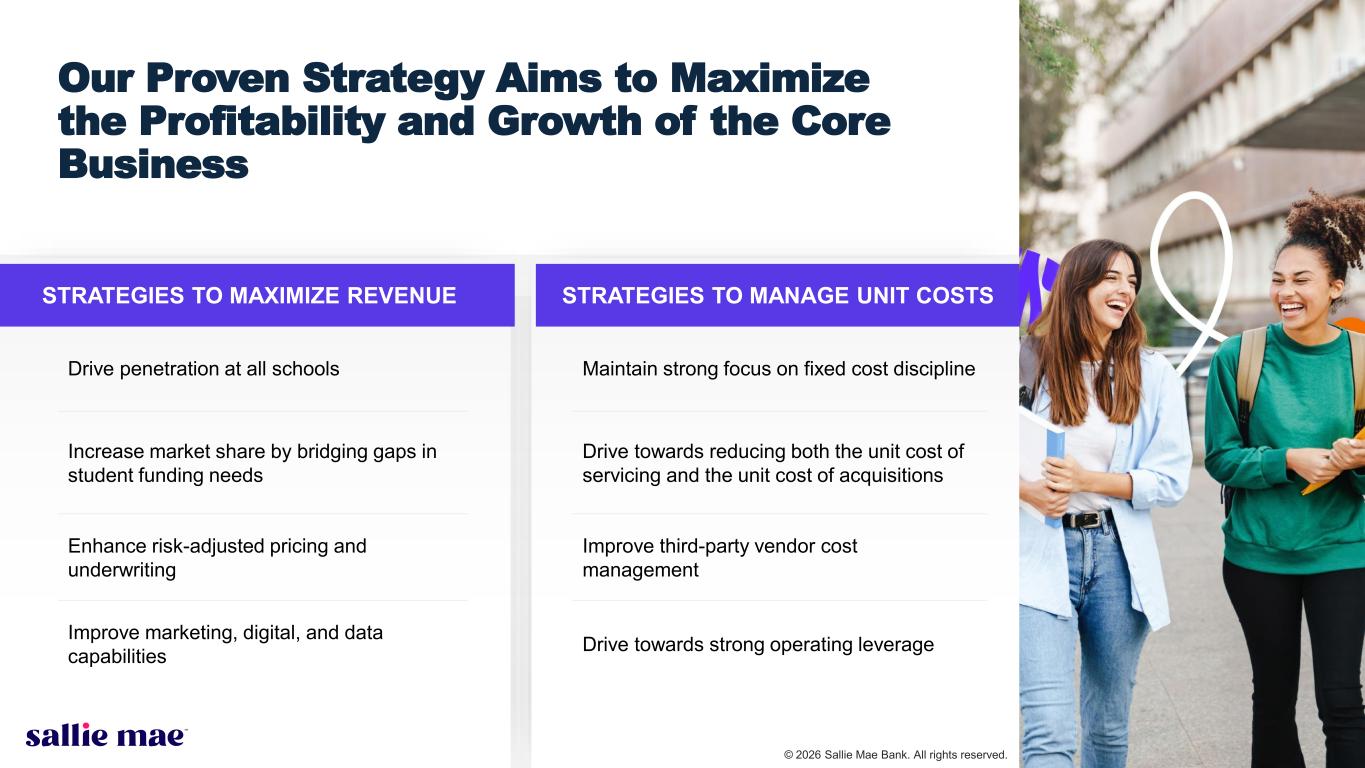 Our Proven Strategy Aims to Maximize the Profitability and Growth of the Core Business

STRATEGIES TO MAXIMIZE REVENUE

Drive penetration at all schools

Increase market share by bridging gaps in student funding needs

Enhance risk-adjusted pricing and underwriting

Improve marketing, digital, and data capabilities

STRATEGIES TO MANAGE UNIT COSTS

Maintain strong focus on fixed cost discipline

Drive towards reducing both the unit cost of servicing and the unit cost of acquisitions

Improve third-party vendor cost management

Drive towards strong operating leverage

sallie mae

© 2026 Sallie Mae Bank. All rights reserved.